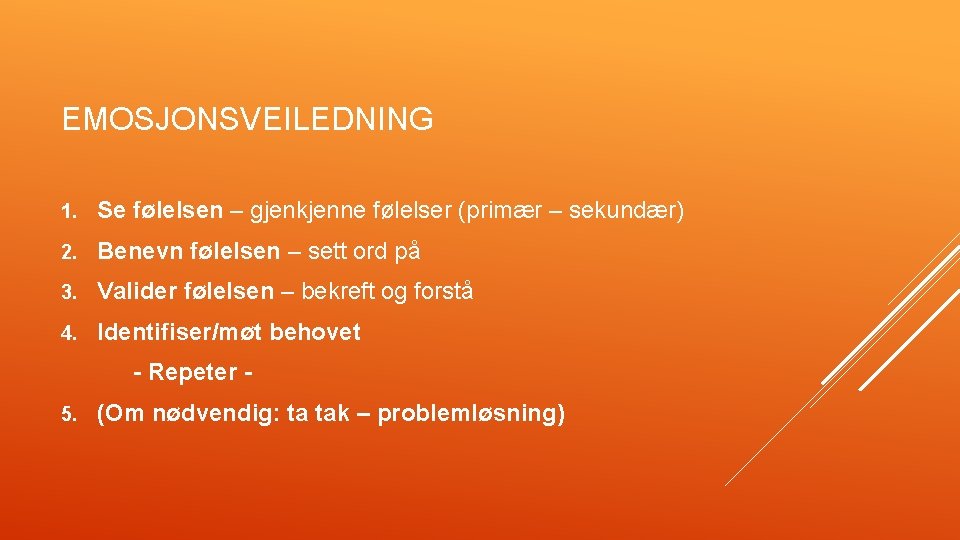 EMOSJONSVEILEDNING

1. Se følelsen – gjenkjenne følelser (primær – sekundær)

2. Benevn følelsen – sett ord på

3. Valider følelsen – bekreft og forstå

4. Identifiser/møt behovet

- Repeter -

5. (Om nødvendig: ta tak – problemløsning)